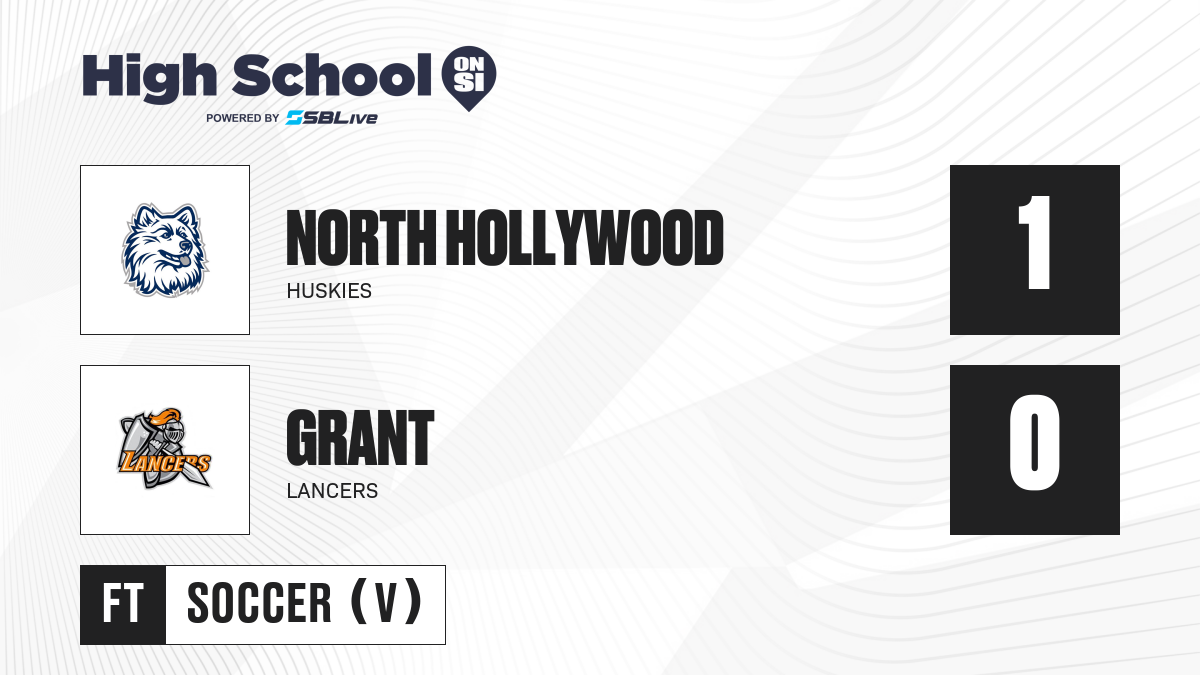 High School ON SI
POWERED BY SBLive

NORTH HOLLYWOOD
HUSKIES

1

LANCERS

GRANT
LANCERS

0

FT SOCCER (V)